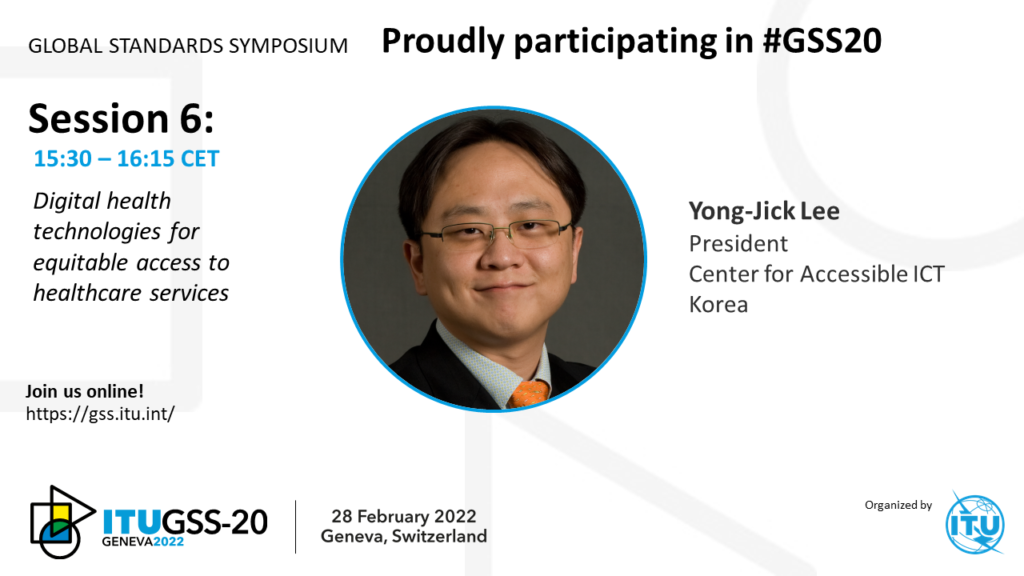 GLOBAL STANDARDS SYMPOSIUM Proudly participating in #GSS20

Session 6:
15:30 – 16:15 CET

Digital health technologies for equitable access to healthcare services

Yong-Jick Lee
President
Center for Accessible ICT
Korea

Join us online!
https://gss.itu.int/

ITUGSS-20
GENEVA2022

28 February 2022
Geneva, Switzerland

Organized by
ITU